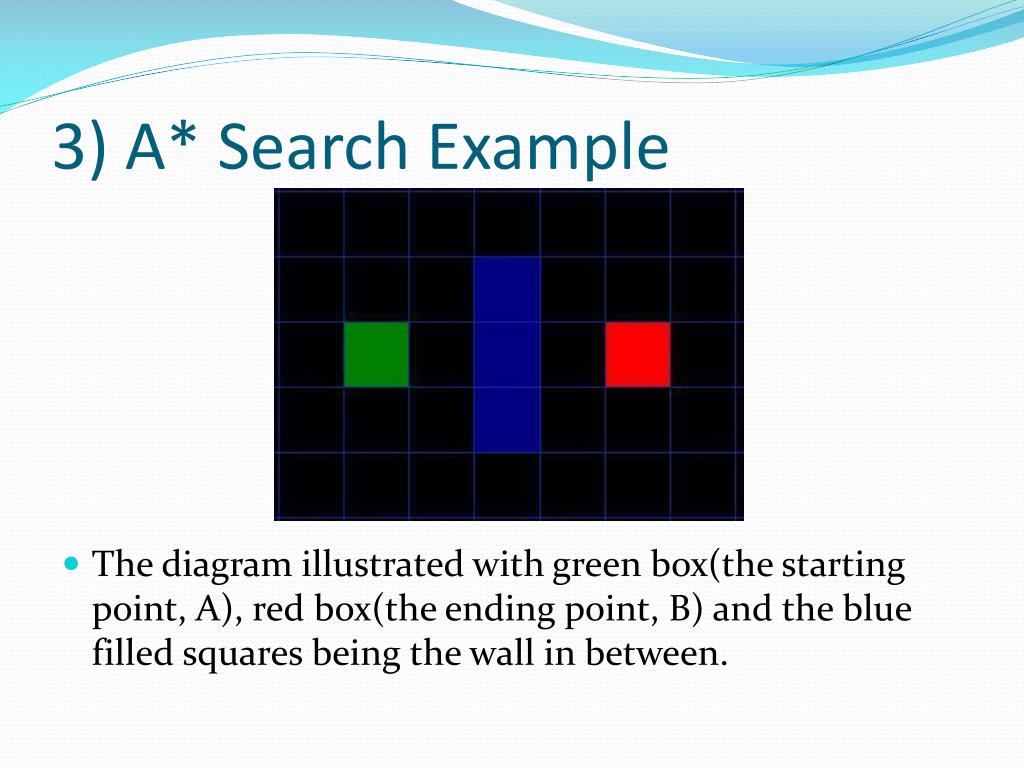 3) A* Search Example

The diagram illustrated with green box(the starting point, A), red box(the ending point, B) and the blue filled squares being the wall in between.